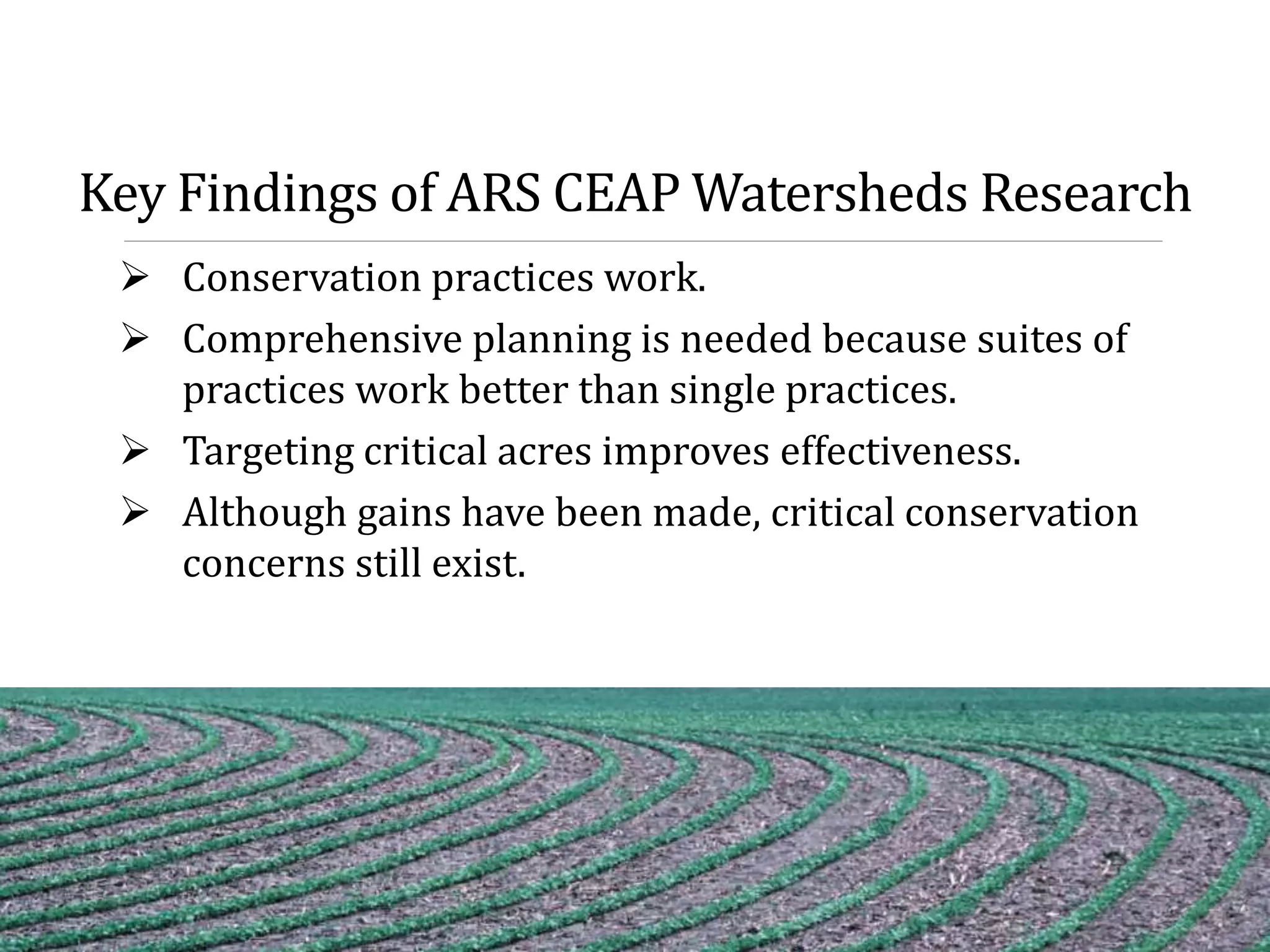 Key Findings of ARS CEAP Watersheds Research

➢ Conservation practices work.

➢ Comprehensive planning is needed because suites of practices work better than single practices.

➢ Targeting critical acres improves effectiveness.

➢ Although gains have been made, critical conservation concerns still exist.